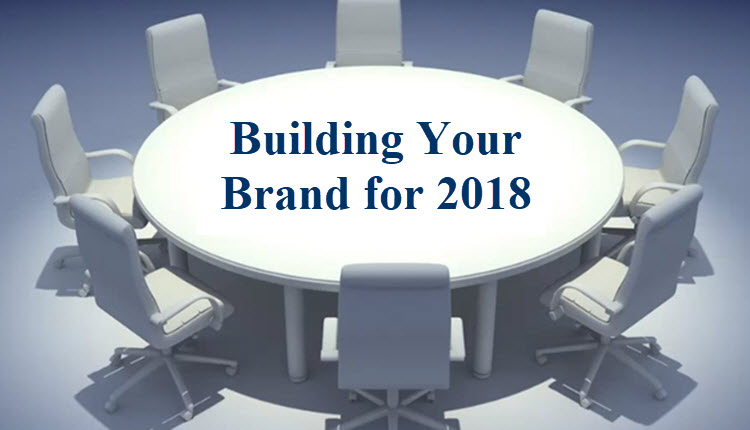 Building Your Brand for 2018